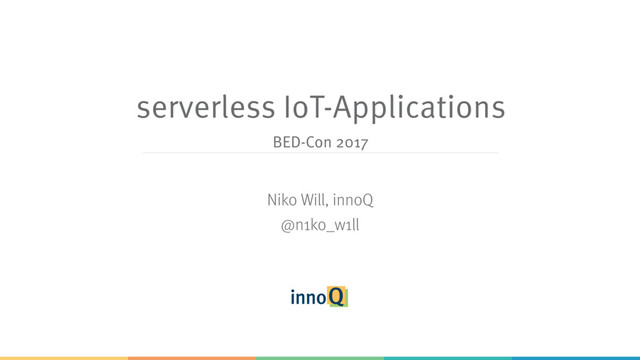 serverless IoT-Applications

BED-Con 2017

Niko Will, innoQ
@n1ko_w1ll

innoQ